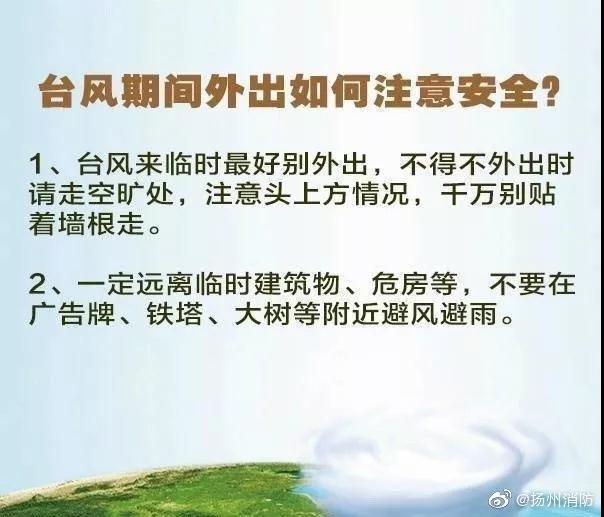 台风期间外出如何注意安全？

1、台风来临时最好别外出，不得不外出时请走空旷处，注意头上方情况，千万别贴着墙根走。

2、一定远离临时建筑物、危房等，不要在广告牌、铁塔、大树等附近避风避雨。

@扬州消防